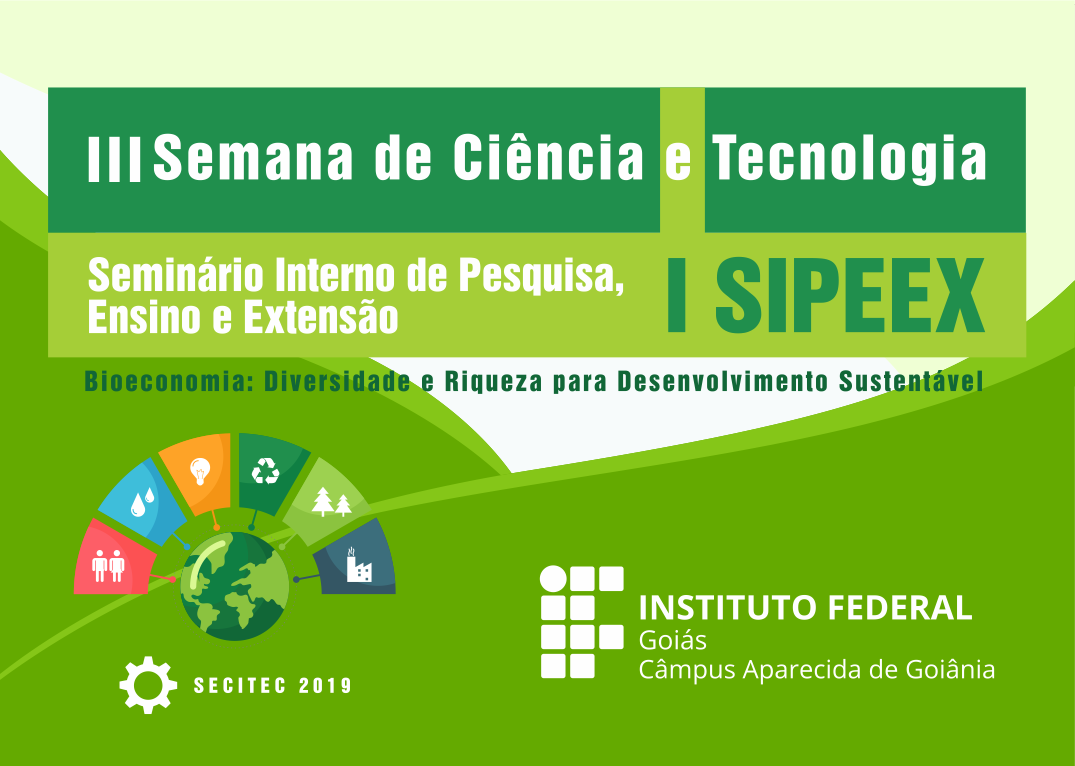 III Semana de Ciência e Tecnologia

Seminário Interno de Pesquisa, Ensino e Extensão

I SIPEEX

Bioeconomia: Diversidade e Riqueza para Desenvolvimento Sustentável

SECITEC 2019

INSTITUTO FEDERAL
Goiás
Câmpus Aparecida de Goiânia